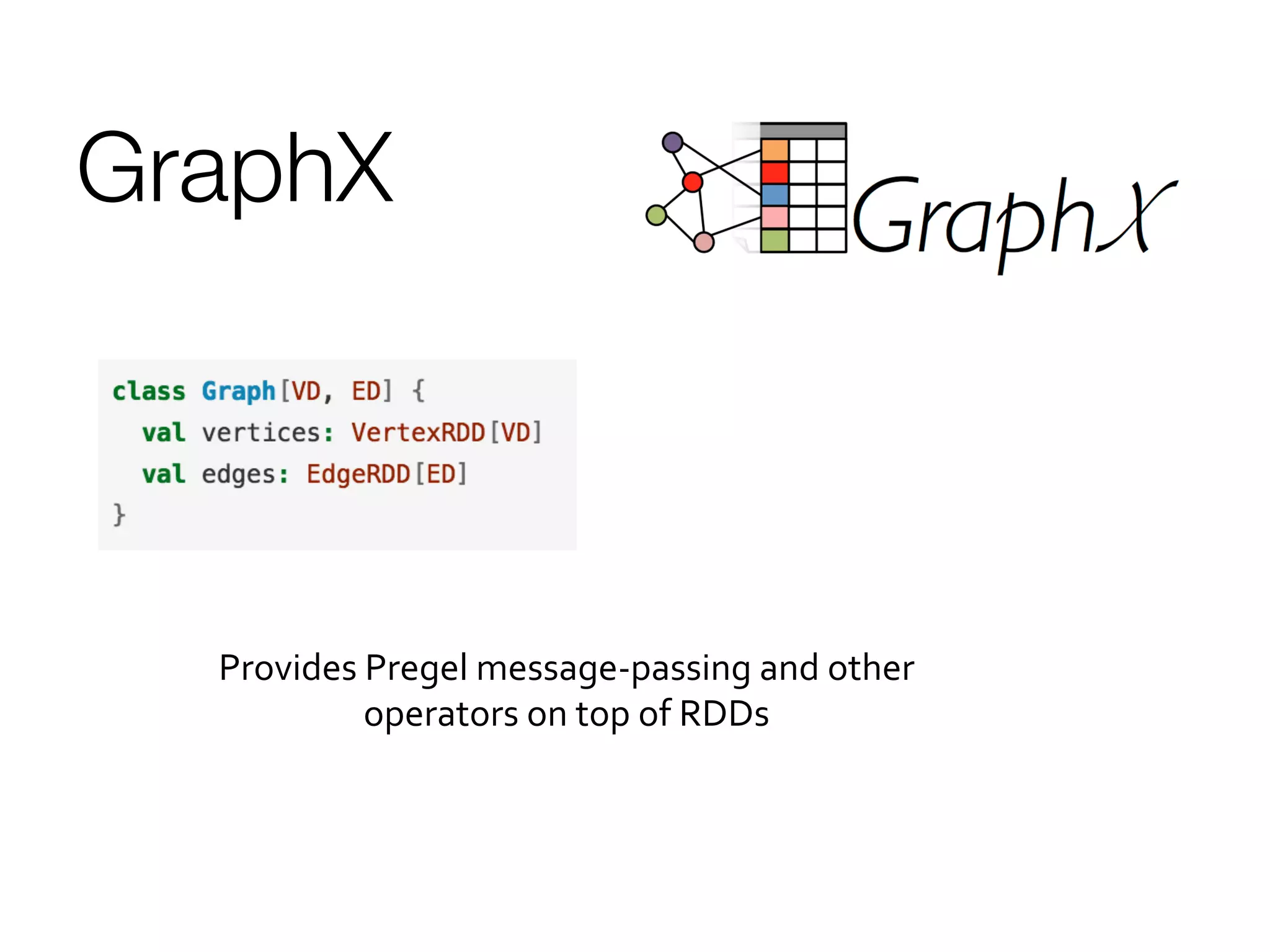 GraphX

GraphX

class Graph[VD, ED] {
  val vertices: VertexRDD[VD]
  val edges: EdgeRDD[ED]
}

Provides Pregel message-passing and other operators on top of RDDs